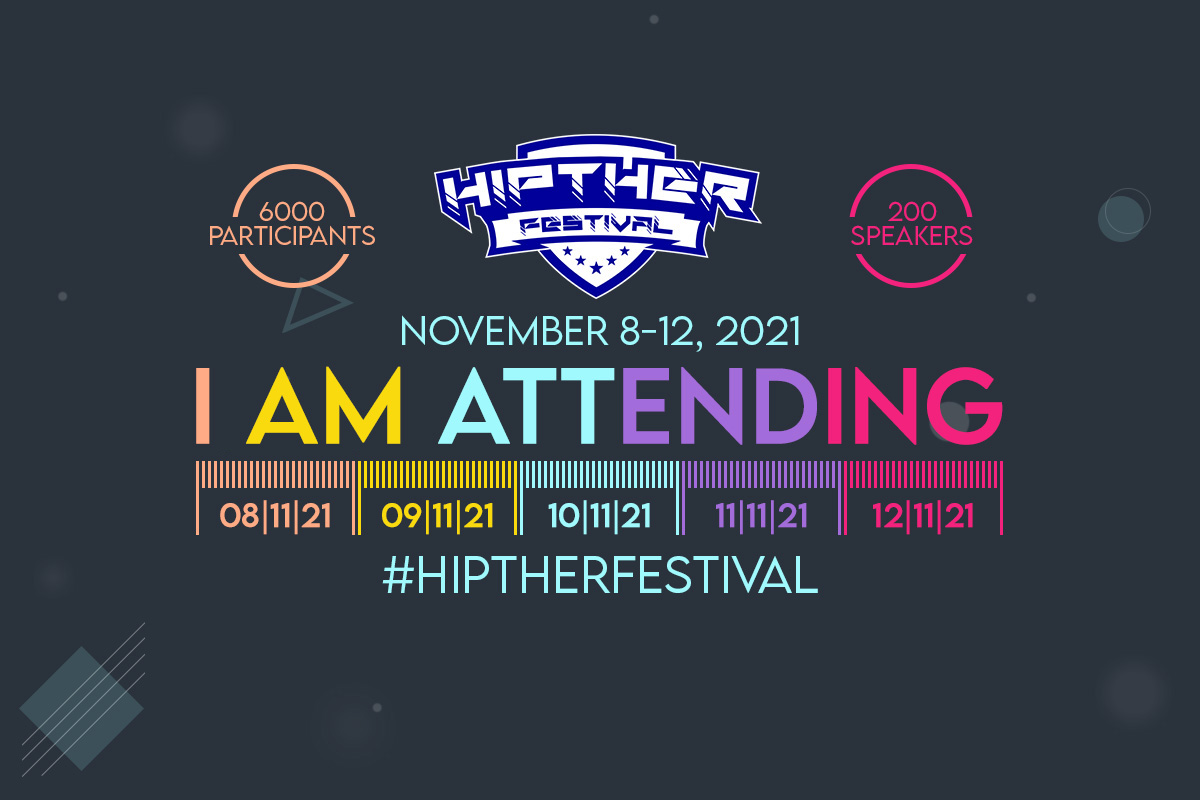 6000 PARTICIPANTS

HIPTHER FESTIVAL

200 SPEAKERS

NOVEMBER 8-12, 2021

I AM ATTENDING

08|11|21 09|11|21 10|11|21 11|11|21 12|11|21

#HIPTHERFESTIVAL